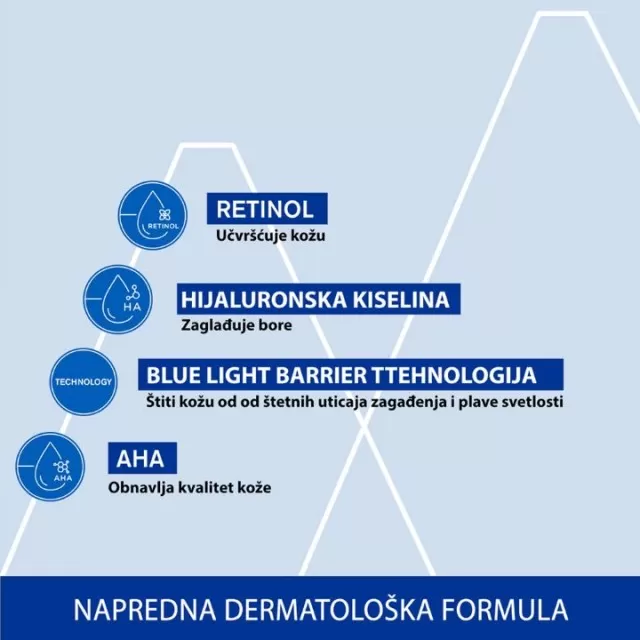 RETINOL

RETINOL
Učvršćuje kožu

HA

HIJALURONSKA KISELINA
Zaglađuje bore

TECHNOLOGY

BLUE LIGHT BARRIER TTEHNOLOGIJA
Štiti kožu od od štetnih uticaja zagađenja i plave svetlosti

AHA

AHA
Obnavlja kvalitet kože

NAPREDNA DERMATOLOŠKA FORMULA